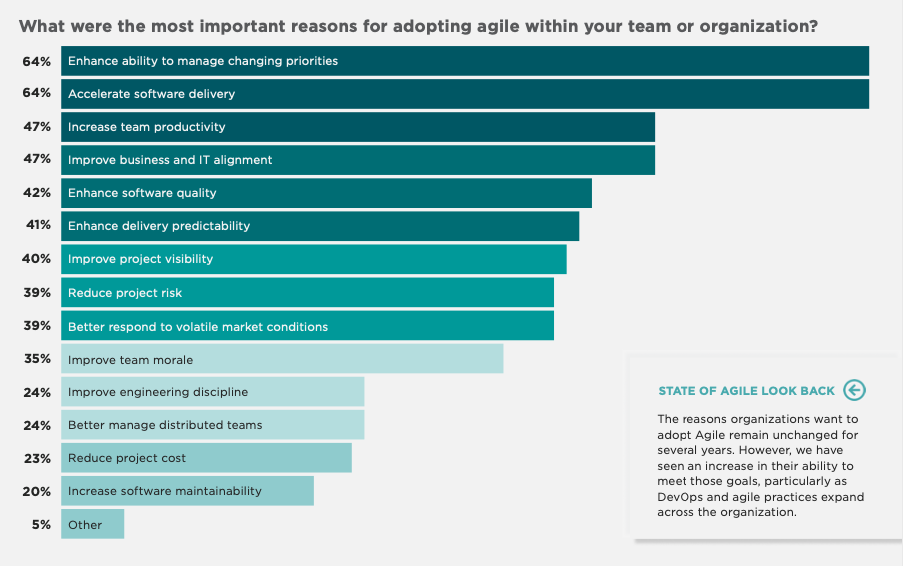 What were the most important reasons for adopting agile within your team or organization?

64% Enhance ability to manage changing priorities
64% Accelerate software delivery
47% Increase team productivity
47% Improve business and IT alignment
42% Enhance software quality
41% Enhance delivery predictability
40% Improve project visibility
39% Reduce project risk
39% Better respond to volatile market conditions
35% Improve team morale
24% Improve engineering discipline
24% Better manage distributed teams
23% Reduce project cost
20% Increase software maintainability
5% Other

STATE OF AGILE LOOK BACK

The reasons organizations want to adopt Agile remain unchanged for several years. However, we have seen an increase in their ability to meet those goals, particularly as DevOps and agile practices expand across the organization.